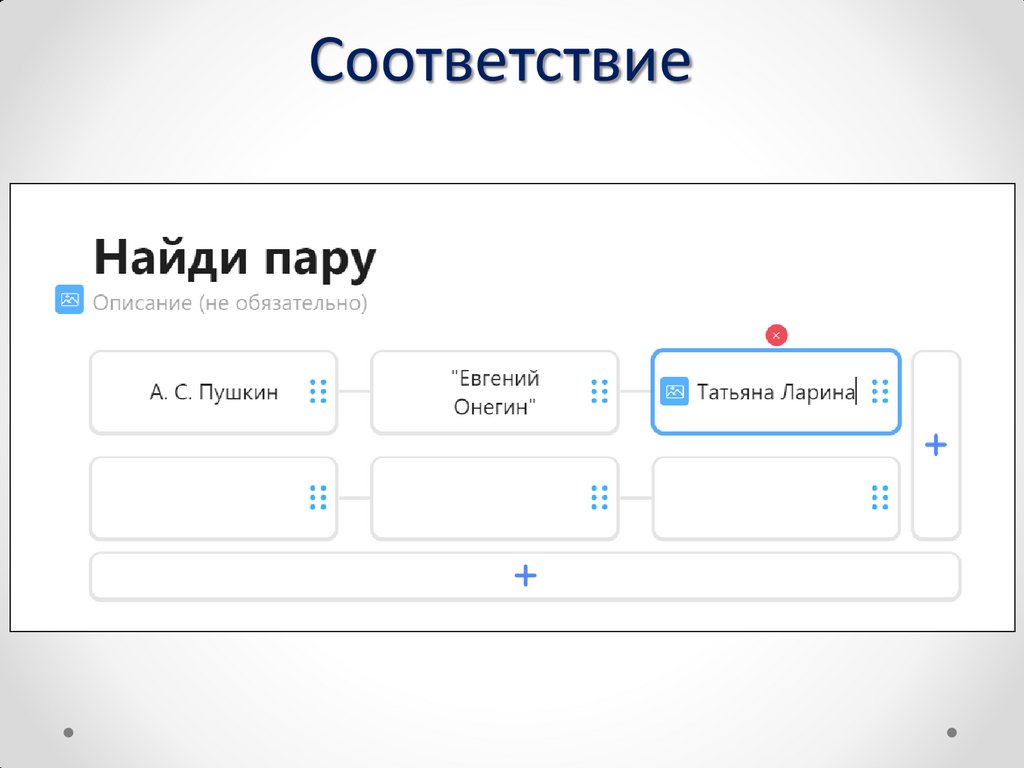 Соответствие

Найди пару

Описание (не обязательно)

А. С. Пушкин

"Евгений Онегин"

Татьяна Ларина

+

+